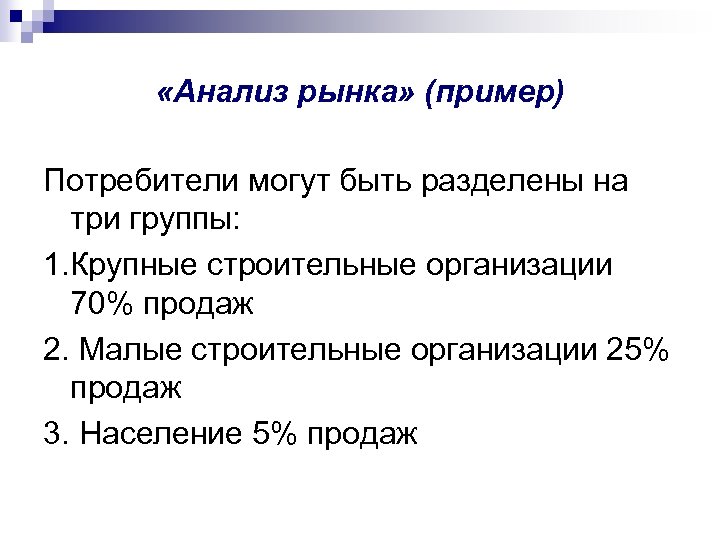 «Анализ рынка» (пример)

Потребители могут быть разделены на три группы:

1.Крупные строительные организации 70% продаж

2. Малые строительные организации 25% продаж

3. Население 5% продаж